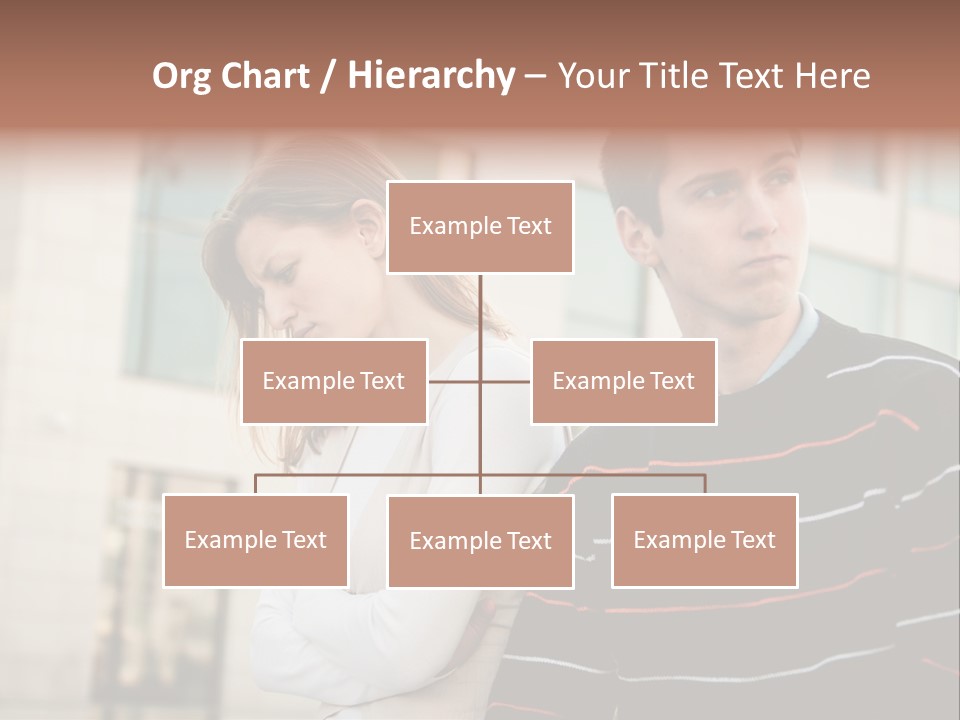 Org Chart / Hierarchy – Your Title Text Here

Example Text

Example Text

Example Text

Example Text

Example Text

Example Text